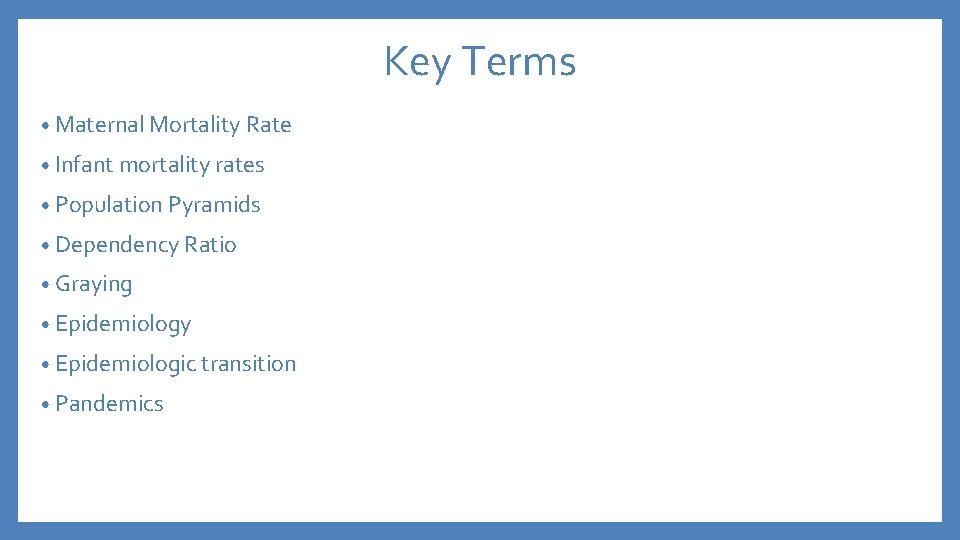 Key Terms

• Maternal Mortality Rate
• Infant mortality rates
• Population Pyramids
• Dependency Ratio
• Graying
• Epidemiology
• Epidemiologic transition
• Pandemics